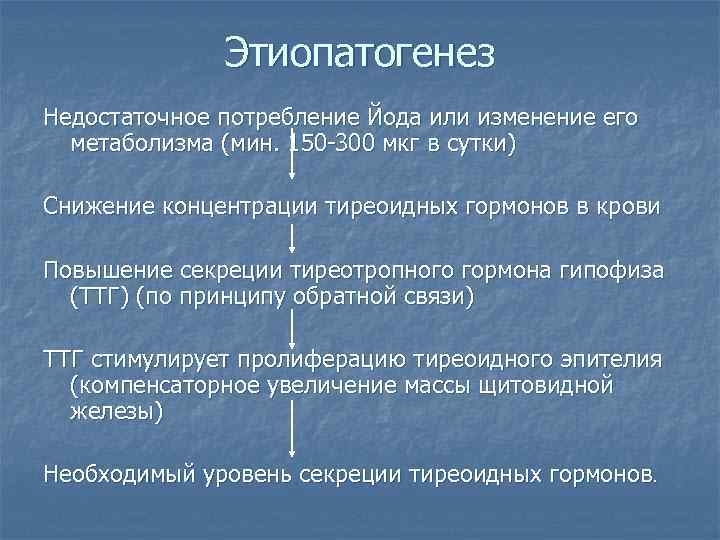 Этиопатогенез

Недостаточное потребление Йода или изменение его метаболизма (мин. 150-300 мкг в сутки)

Снижение концентрации тиреоидных гормонов в крови

Повышение секреции тиреотропного гормона гипофиза (ТТГ) (по принципу обратной связи)

ТТГ стимулирует пролиферацию тиреоидного эпителия (компенсаторное увеличение массы щитовидной железы)

Необходимый уровень секреции тиреоидных гормонов.